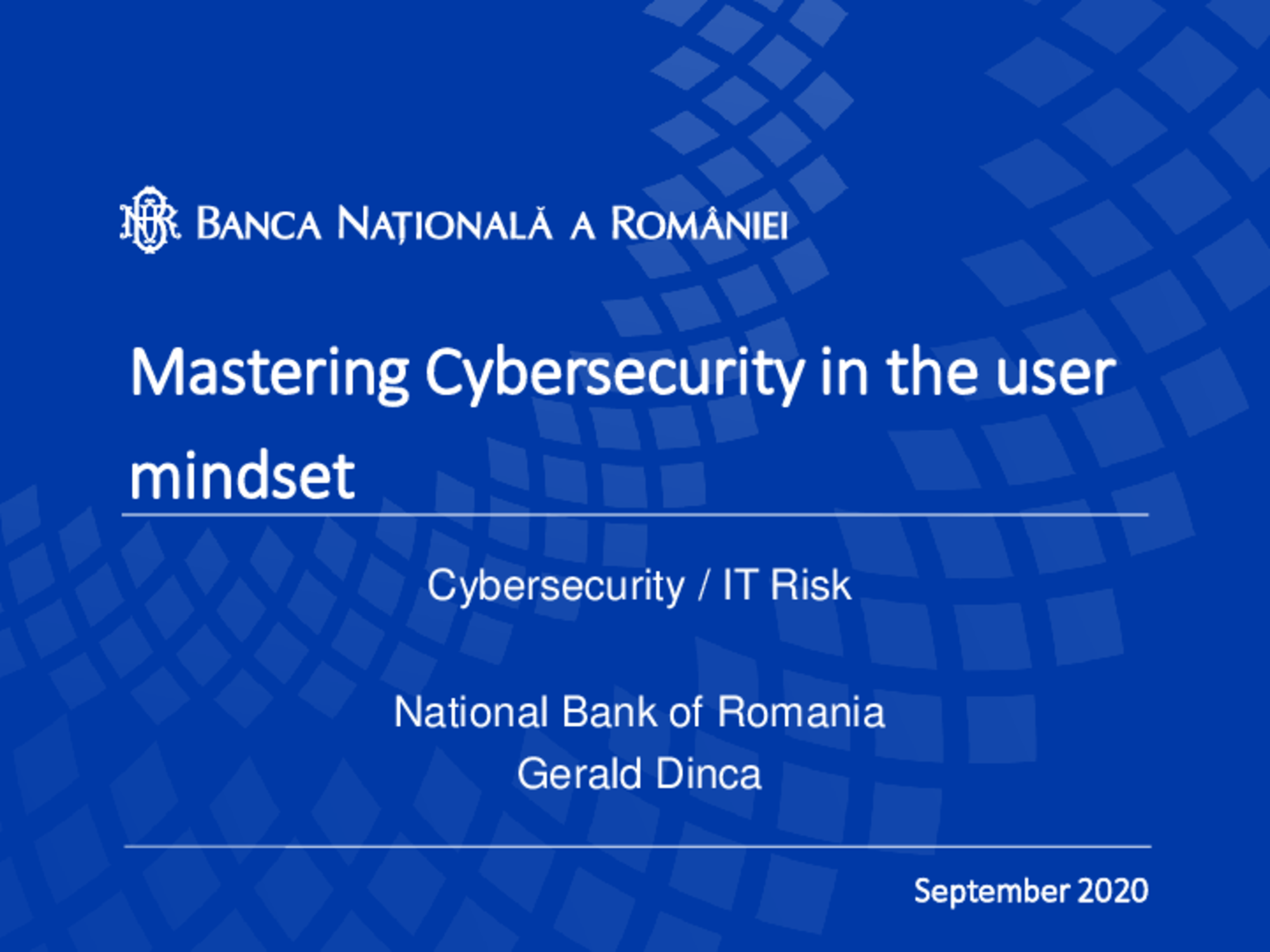 BANCA NAȚIONALĂ A ROMÂNIEI

Mastering Cybersecurity in the user mindset

Cybersecurity / IT Risk

National Bank of Romania
Gerald Dinca

September 2020